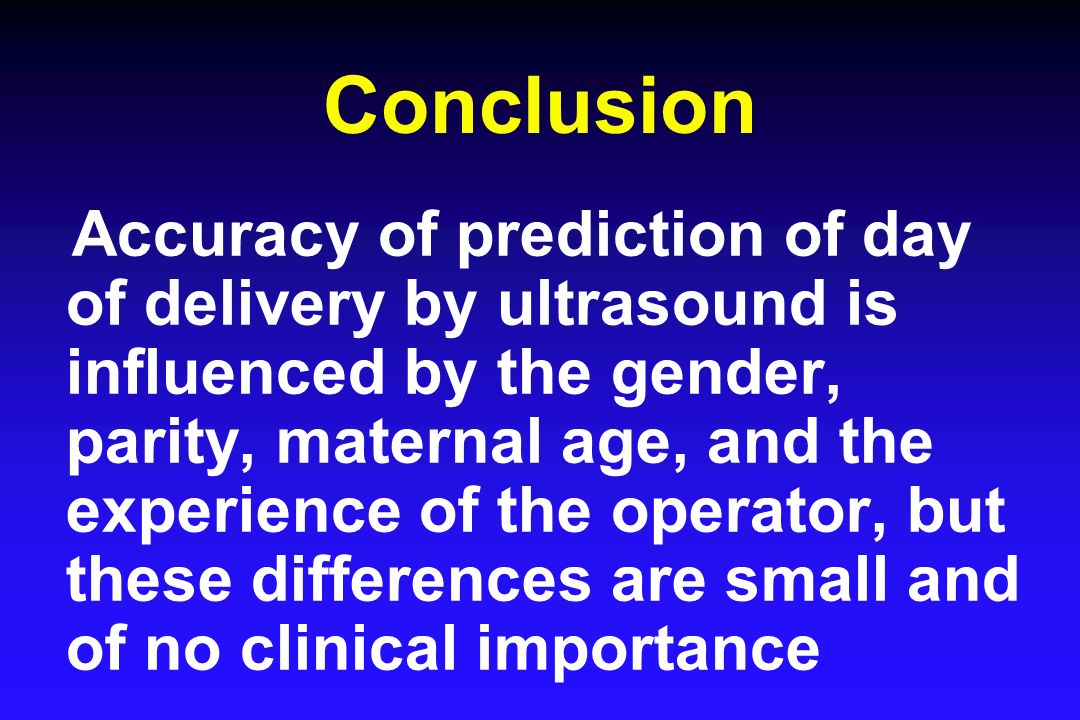 Conclusion

Accuracy of prediction of day of delivery by ultrasound is influenced by the gender, parity, maternal age, and the experience of the operator, but these differences are small and of no clinical importance